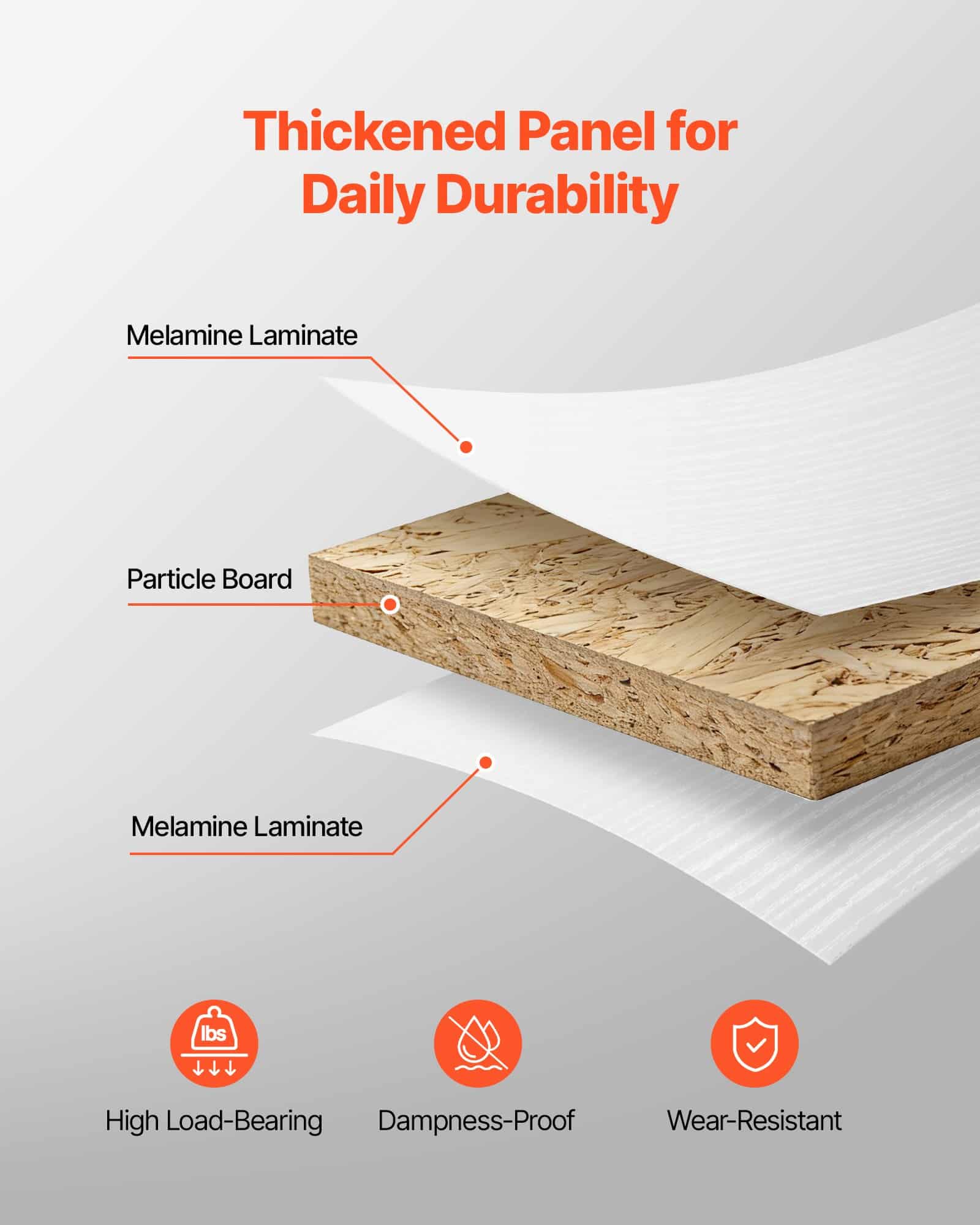 Thickened Panel for Daily Durability

Melamine Laminate

Particle Board

Melamine Laminate

lbs

High Load-Bearing

Dampness-Proof

Wear-Resistant